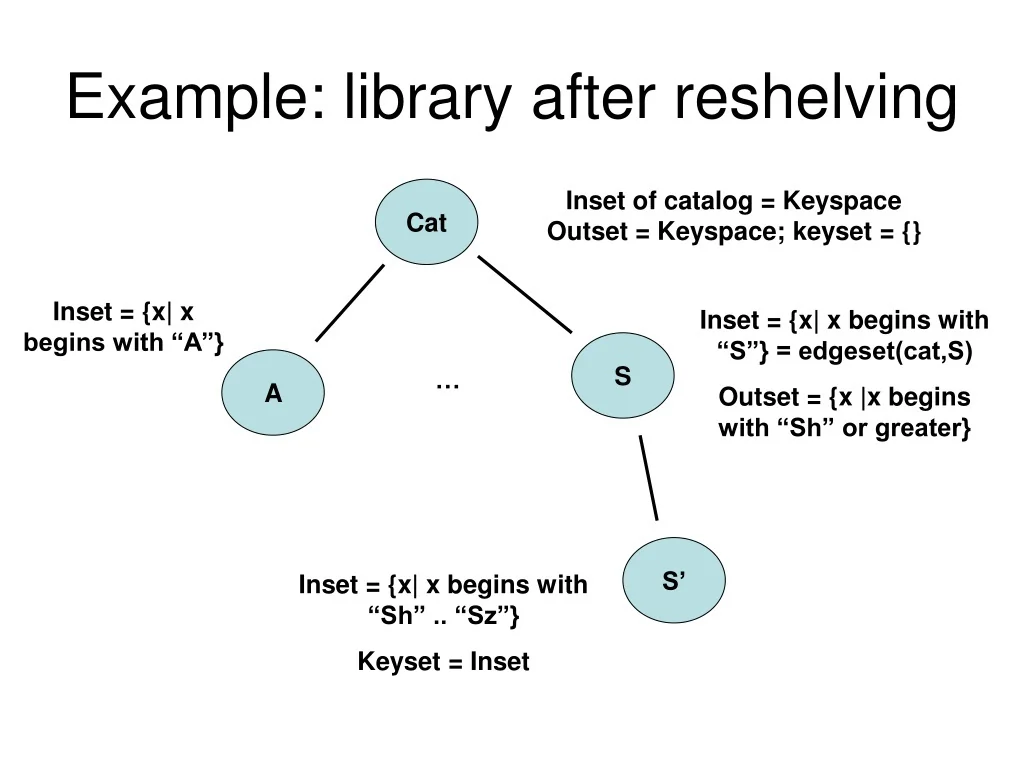 Example: library after reshelving

Cat

Inset of catalog = Keyspace
Outset = Keyspace; keyset = {}

Inset = {x| x begins with “A”}

A

…

S

Inset = {x| x begins with “S”} = edgeset(cat,S)

Outset = {x |x begins with “Sh” or greater}

S’

Inset = {x| x begins with “Sh” .. “Sz”}

Keyset = Inset